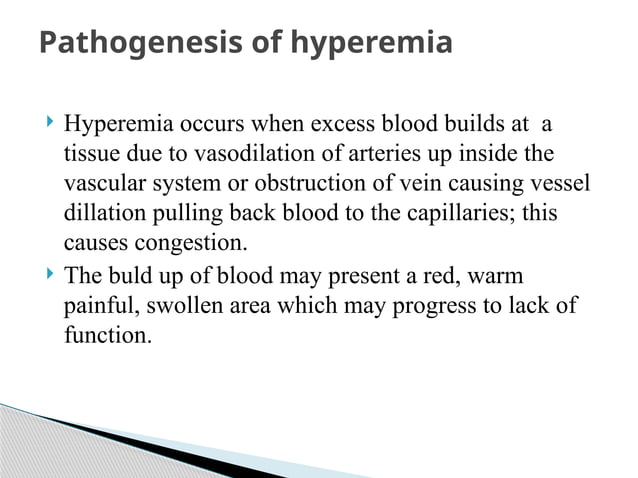 Pathogenesis of hyperemia

Hyperemia occurs when excess blood builds at a tissue due to vasodilation of arteries up inside the vascular system or obstruction of vein causing vessel dillation pulling back blood to the capillaries; this causes congestion.

The buld up of blood may present a red, warm painful, swollen area which may progress to lack of function.